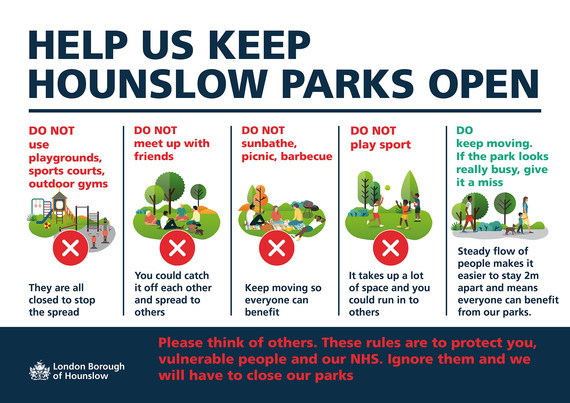 HELP US KEEP HOUNSLOW PARKS OPEN

DO NOT use playgrounds, sports courts, outdoor gyms

They are all closed to stop the spread

DO NOT meet up with friends

You could catch it off each other and spread to others

DO NOT sunbathe, picnic, barbecue

Keep moving so everyone can benefit

DO NOT play sport

It takes up a lot of space and you could run in to others

DO keep moving. If the park looks really busy, give it a miss

Steady flow of people makes it easier to stay 2m apart and means everyone can benefit from our parks.

London Borough of Hounslow

Please think of others. These rules are to protect you, vulnerable people and our NHS. Ignore them and we will have to close our parks